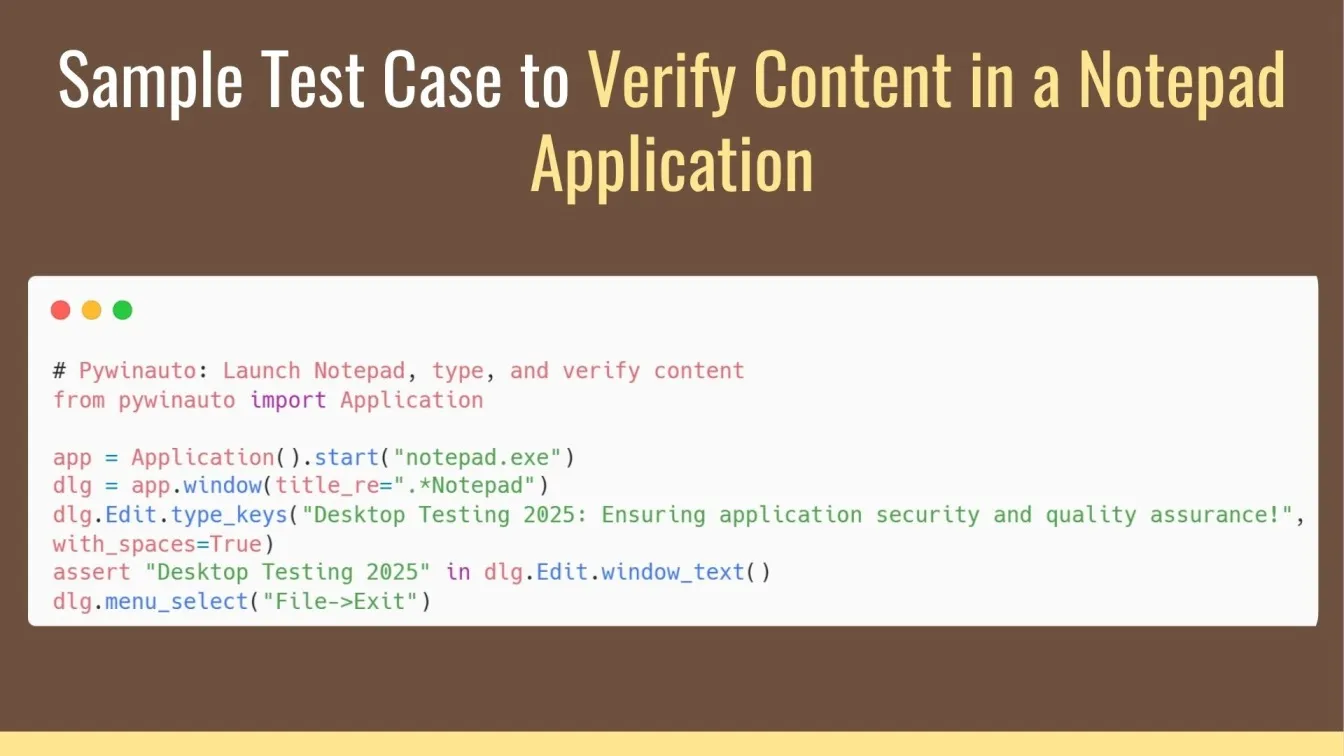 Sample Test Case to Verify Content in a Notepad Application

# Pywinauto: Launch Notepad, type, and verify content
from pywinauto import Application

app = Application().start("notepad.exe")
dlg = app.window(title_re=".*Notepad")
dlg.Edit.type_keys("Desktop Testing 2025: Ensuring application security and quality assurance!", with_spaces=True)
assert "Desktop Testing 2025" in dlg.Edit.window_text()
dlg.menu_select("File->Exit")